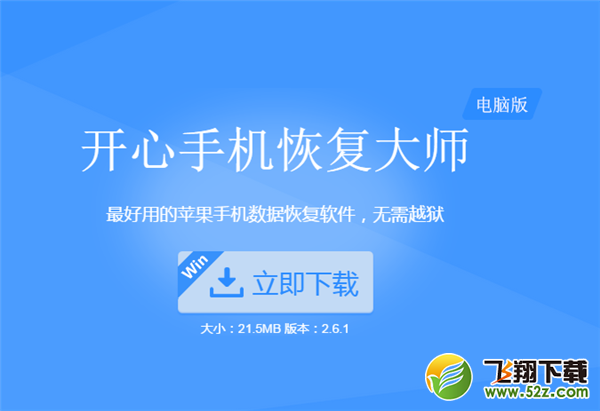 电脑版

开心手机恢复大师

最好用的苹果手机数据恢复软件，无需越狱

Win

立即下载

大小：21.5MB 版本：2.6.1

飞翔下载
www.52z.com